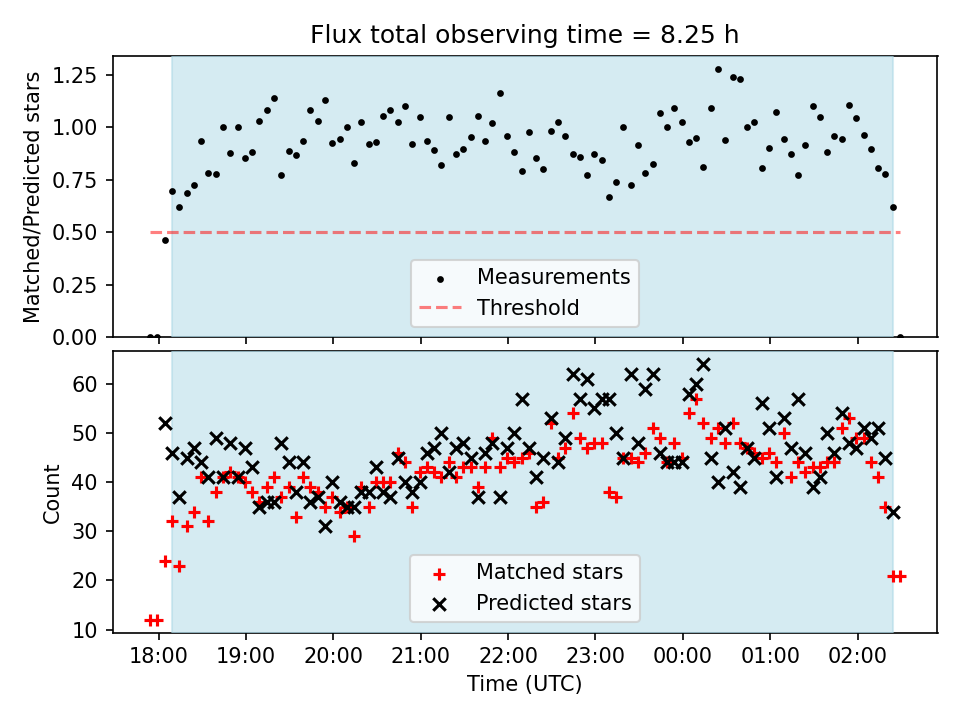 Flux total observing time = 8.25 h

Matched/Predicted stars

1.25
1.00
0.75
0.50
0.25
0.00

Measurements
Threshold

Count

60
50
40
30
20
10

Matched stars
Predicted stars

18:00 19:00 20:00 21:00 22:00 23:00 00:00 01:00 02:00

Time (UTC)